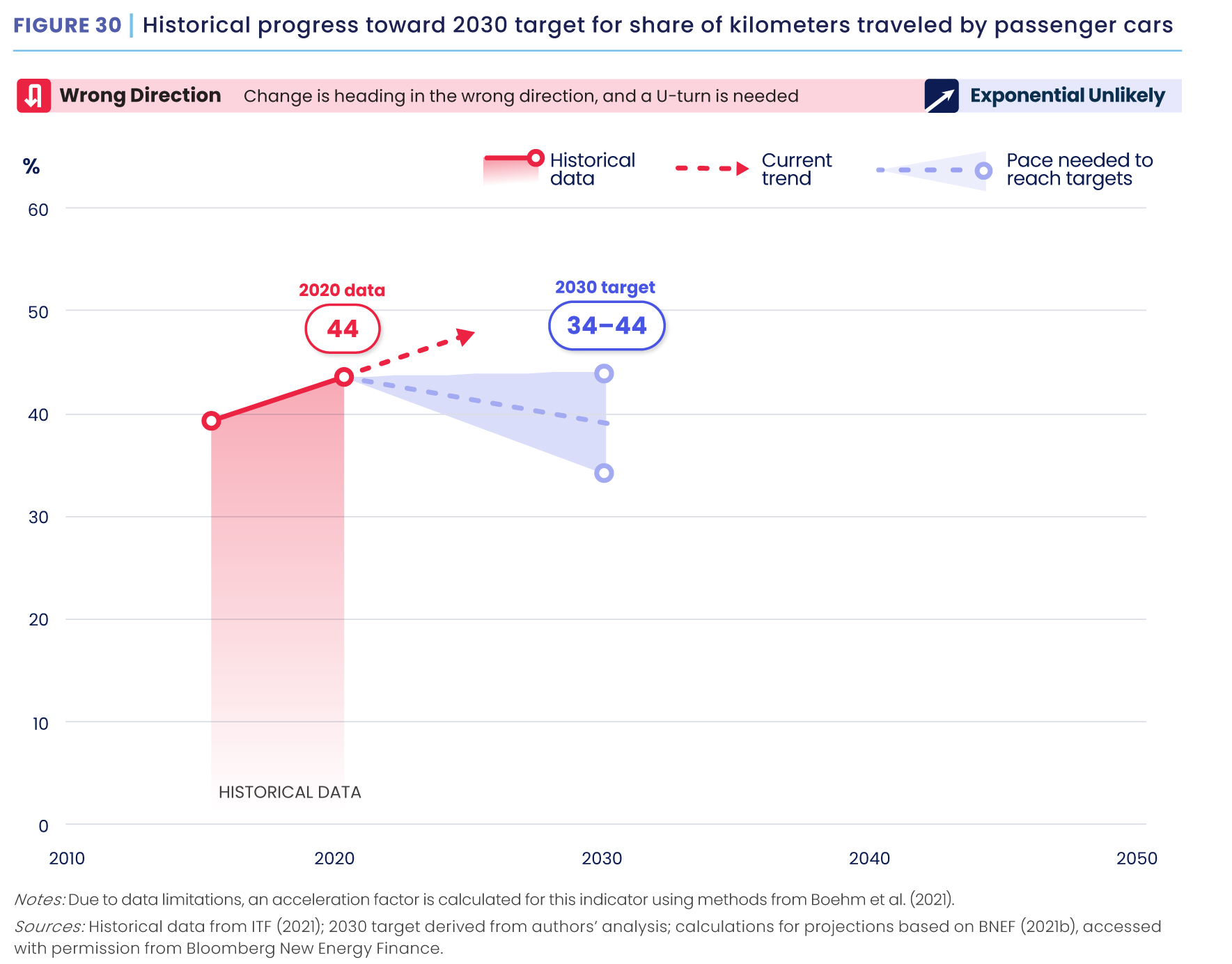 FIGURE 30 | Historical progress toward 2030 target for share of kilometers traveled by passenger cars

Wrong Direction Change is heading in the wrong direction, and a U-turn is needed

Exponential Unlikely

%

Historical data

Current trend

Pace needed to reach targets

60

50

40

30

20

10

0

2020 data

44

2030 target

34–44

HISTORICAL DATA

2010 2020 2030 2040 2050

Notes: Due to data limitations, an acceleration factor is calculated for this indicator using methods from Boehm et al. (2021).

Sources: Historical data from ITF (2021); 2030 target derived from authors' analysis; calculations for projections based on BNEF (2021b), accessed with permission from Bloomberg New Energy Finance.